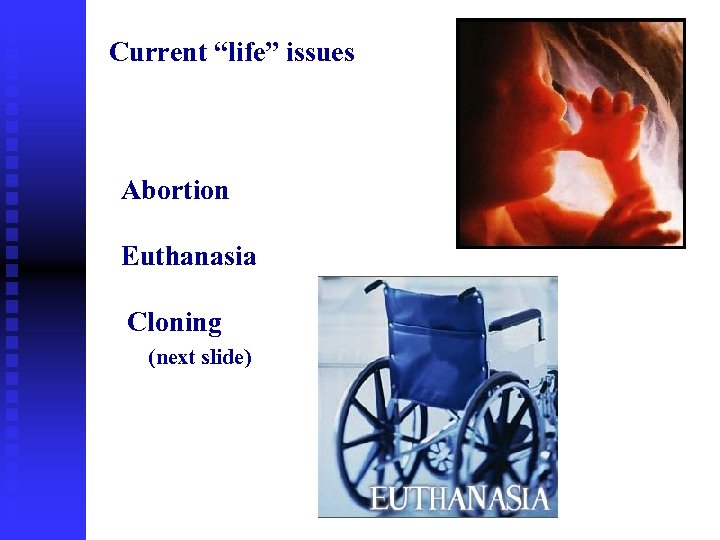 Current “life” issues

Abortion

Euthanasia

Cloning
(next slide)

EUTHANASIA